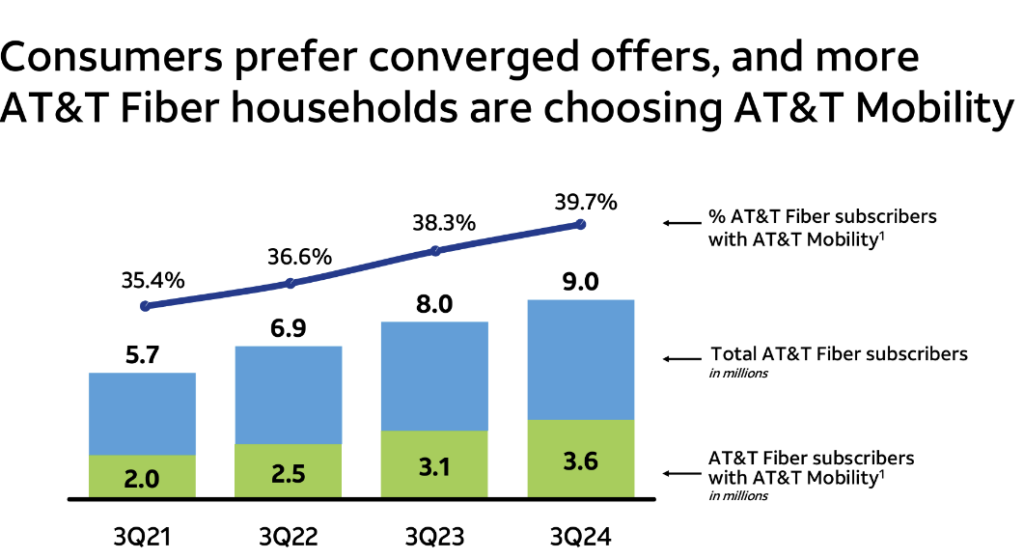 Consumers prefer converged offers, and more AT&T Fiber households are choosing AT&T Mobility

35.4%
36.6%
38.3%
39.7%

% AT&T Fiber subscribers with AT&T Mobility$^1$

5.7
6.9
8.0
9.0

Total AT&T Fiber subscribers
in millions

2.0
2.5
3.1
3.6

AT&T Fiber subscribers with AT&T Mobility$^1$
in millions

3Q21
3Q22
3Q23
3Q24